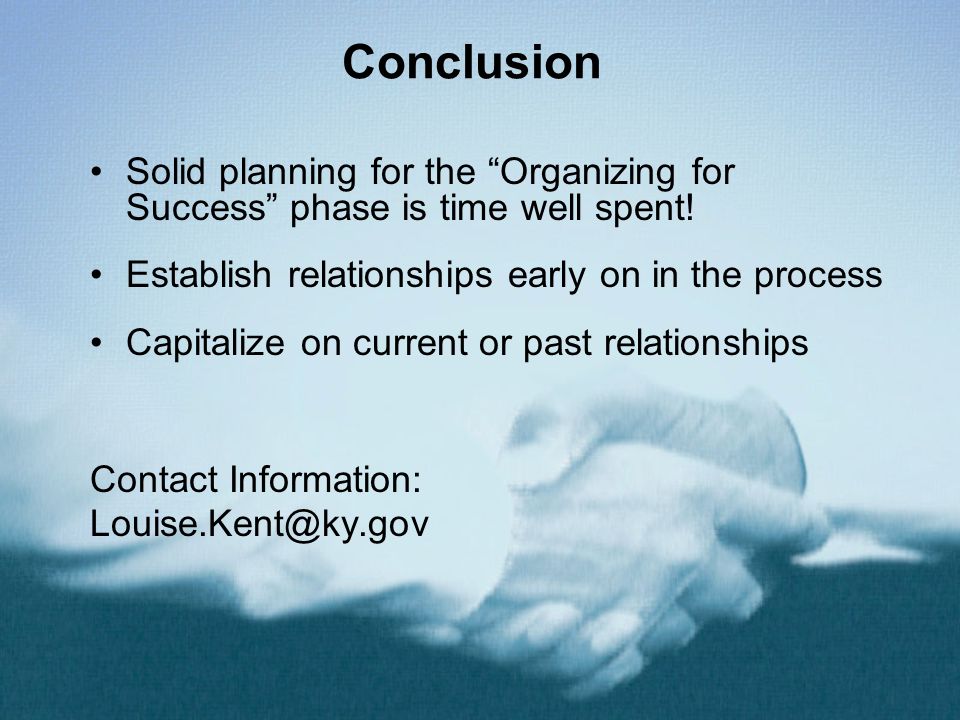 Conclusion

• Solid planning for the “Organizing for Success” phase is time well spent!

• Establish relationships early on in the process

• Capitalize on current or past relationships

Contact Information:
Louise.Kent@ky.gov